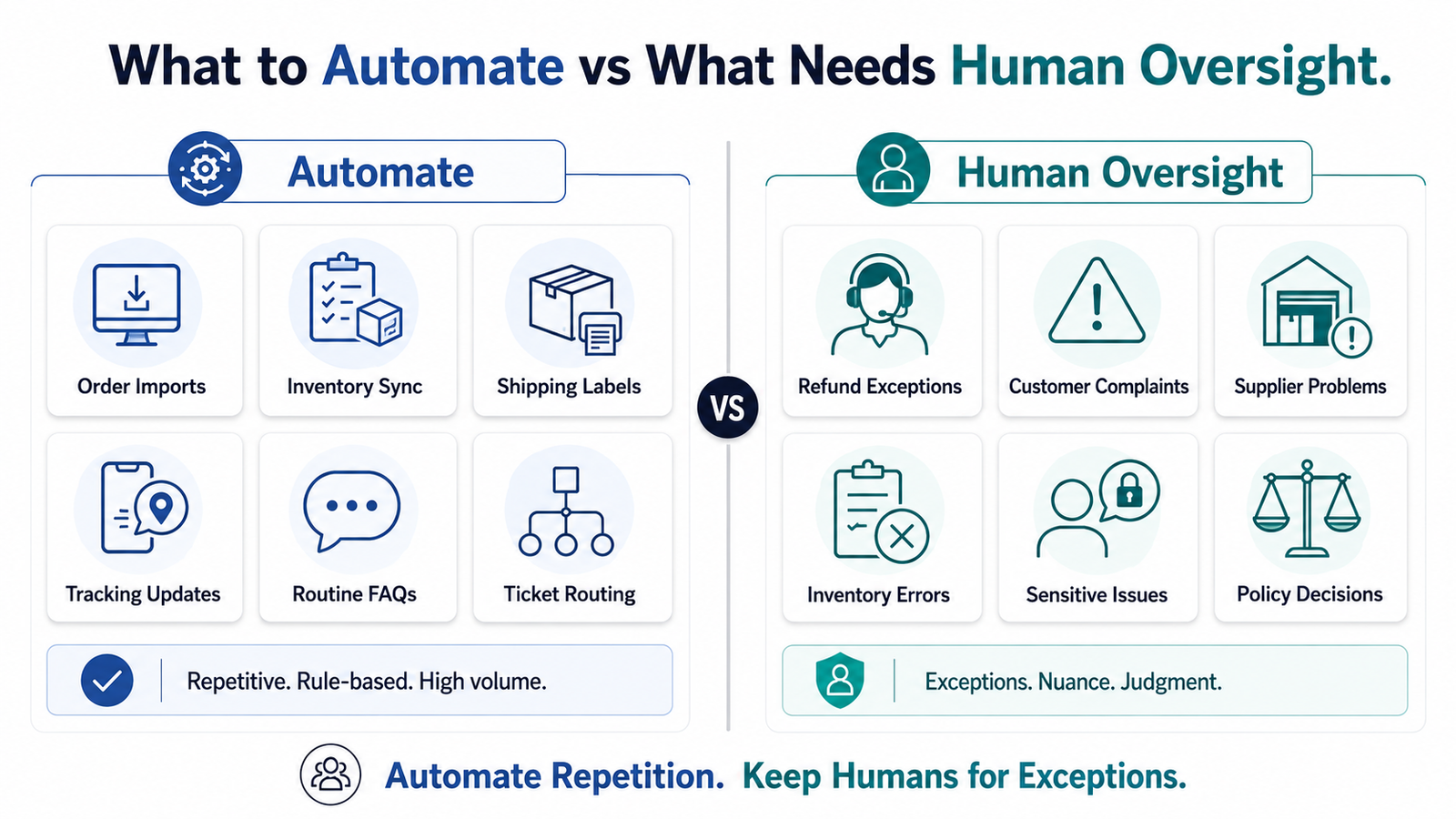 What to Automate vs What Needs Human Oversight.

Automate

Order Imports

Inventory Sync

Shipping Labels

Tracking Updates

Routine FAQs

Ticket Routing

Repetitive. Rule-based. High volume.

VS

Human Oversight

Refund Exceptions

Customer Complaints

Supplier Problems

Inventory Errors

Sensitive Issues

Policy Decisions

Exceptions. Nuance. Judgment.

Automate Repetition. Keep Humans for Exceptions.